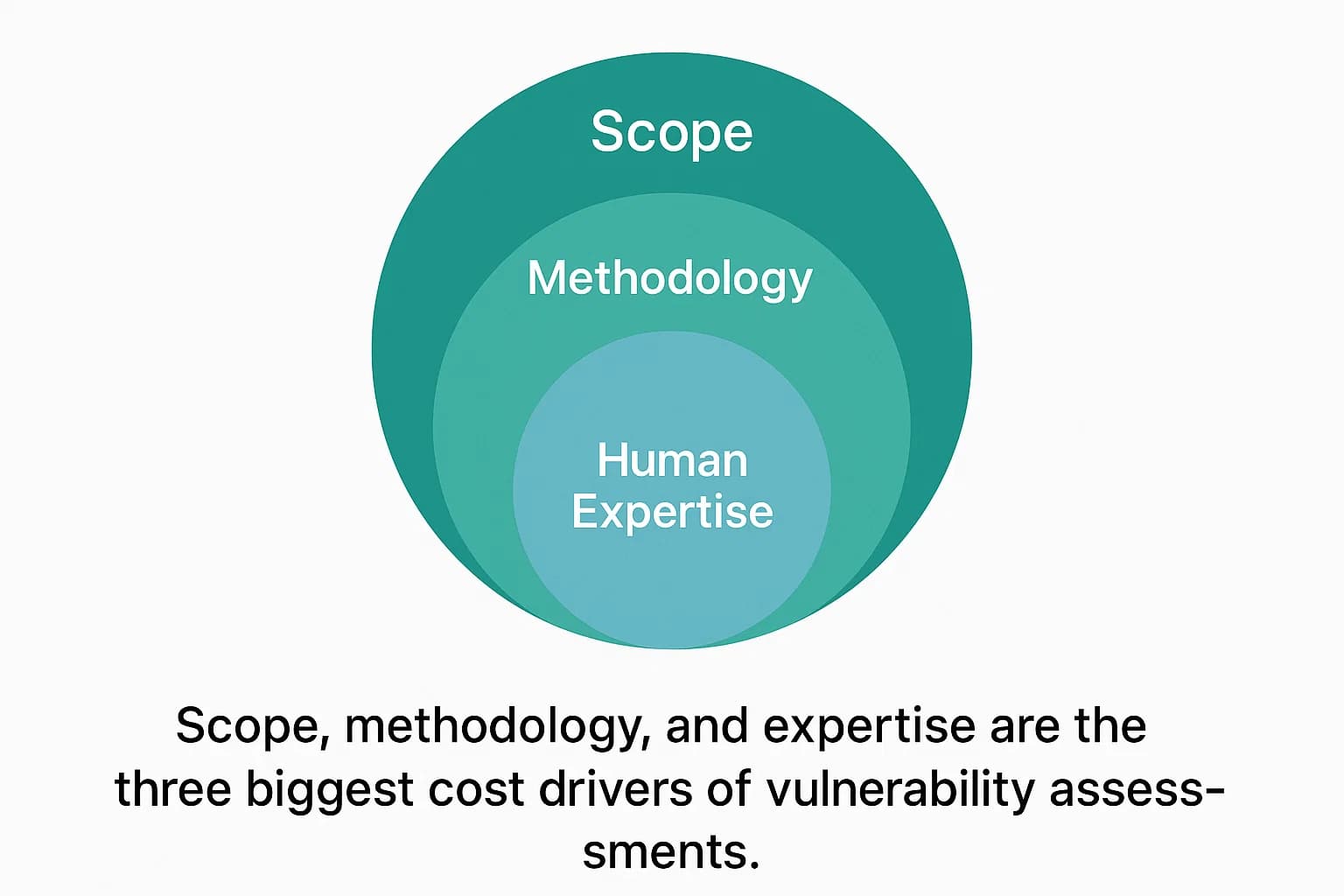 Scope

Methodology

Human Expertise

Scope, methodology, and expertise are the three biggest cost drivers of vulnerability assessments.